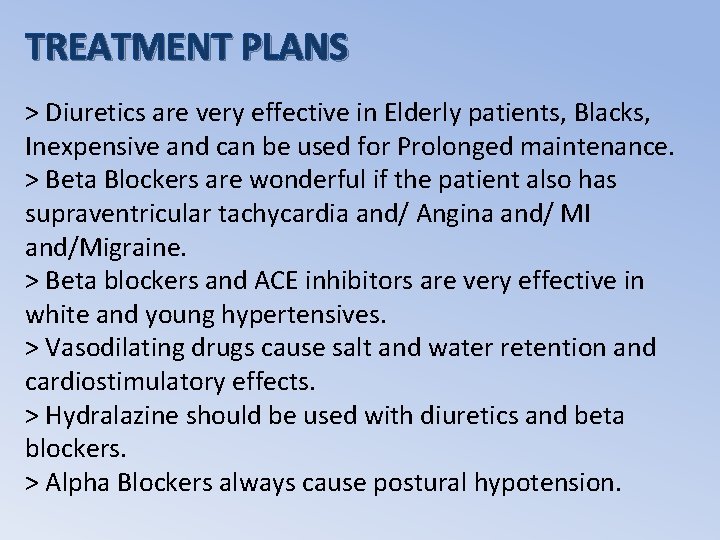 TREATMENT PLANS

> Diuretics are very effective in Elderly patients, Blacks, Inexpensive and can be used for Prolonged maintenance.
> Beta Blockers are wonderful if the patient also has supraventricular tachycardia and/ Angina and/ MI and/Migraine.
> Beta blockers and ACE inhibitors are very effective in white and young hypertensives.
> Vasodilating drugs cause salt and water retention and cardiostimulatory effects.
> Hydralazine should be used with diuretics and beta blockers.
> Alpha Blockers always cause postural hypotension.